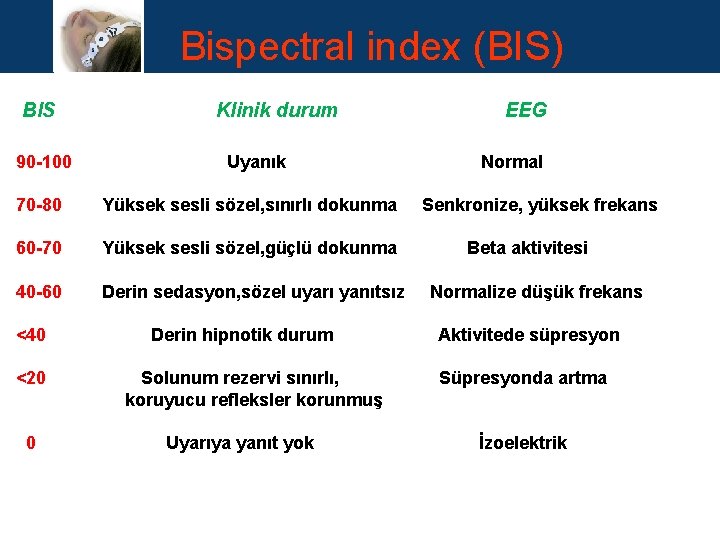 Bispectral index (BIS)

| BIS | Klinik durum | EEG |
|---|---|---|
| 90-100 | Uyanık | Normal |
| 70-80 | Yüksek sesli sözel,sınırlı dokunma | Senkronize, yüksek frekans |
| 60-70 | Yüksek sesli sözel,güçlü dokunma | Beta aktivitesi |
| 40-60 | Derin sedasyon,sözel uyarı yanıtsız | Normalize düşük frekans |
| <40 | Derin hipnotik durum | Aktivitede süpresyon |
| <20 | Solunum rezervi sınırlı, koruyucu refleksler korunmuş | Süpresyonda artma |
| 0 | Uyarıya yanıt yok | İzoelektrik |